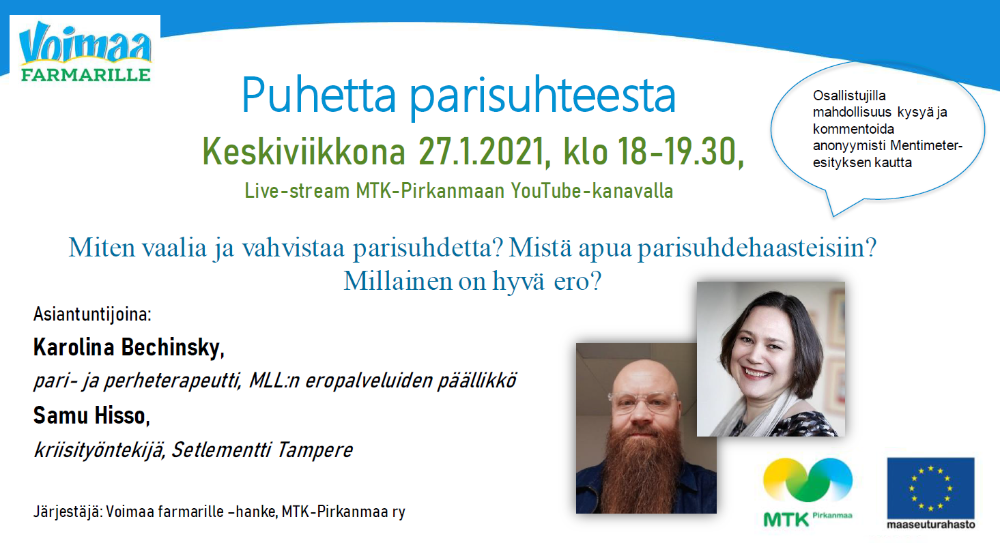 Voimaa FARMARILLE

Puhetta parisuhteesta

Keskiviikkona 27.1.2021, klo 18-19.30,

Live-stream MTK-Pirkanmaan YouTube-kanavalla

Osallistujilla mahdollisuus kysyä ja kommentoida anonyymisti Mentimeter-esityksen kautta

Miten vaalia ja vahvistaa parisuhdetta? Mistä apua parisuhdehaasteisiin? Millainen on hyvä ero?

Asiantuntijoina:

Karolina Bechinsky,

pari- ja perheterapeutti, MLL:n eropalveluiden päällikkö

Samu Hisso,

kriisityöntekijä, Setlementti Tampere

Järjestäjä: Voimaa farmarille -hanke, MTK-Pirkanmaa ry

MTK Pirkanmaa

maaseuturahasto